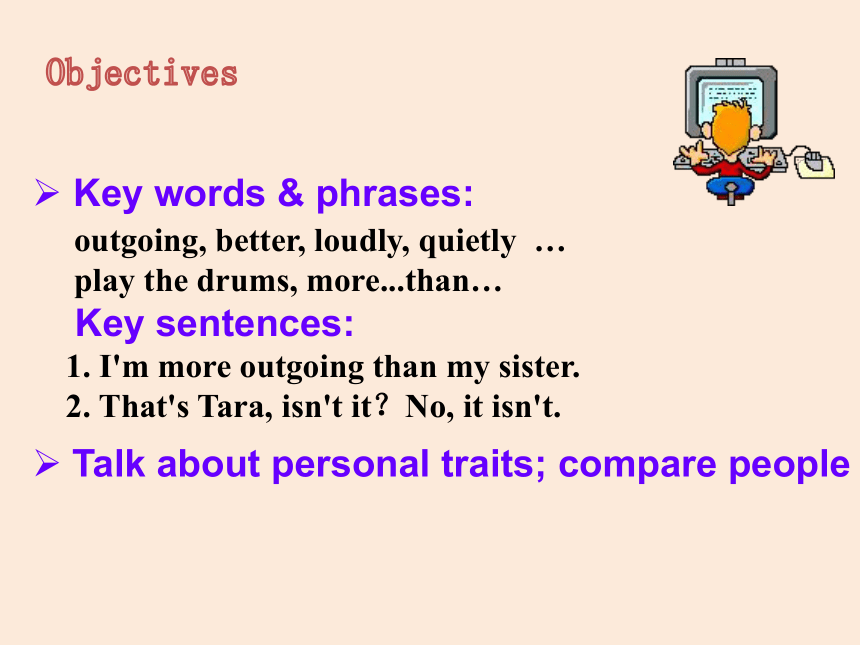 Objectives

➢ Key words & phrases:

outgoing, better, loudly, quietly …
play the drums, more...than…

Key sentences:

1. I'm more outgoing than my sister.
2. That's Tara, isn't it？ No, it isn't.

➢ Talk about personal traits; compare people